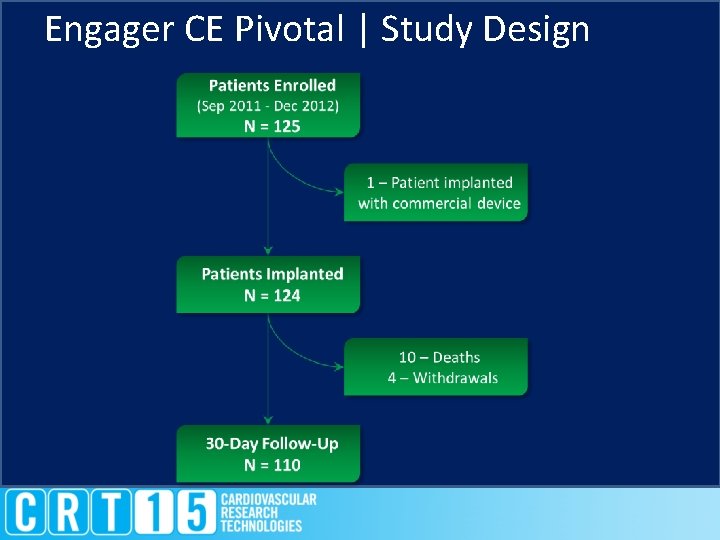 Engager CE Pivotal | Study Design

Patients Enrolled
(Sep 2011 - Dec 2012)
N = 125

1 – Patient implanted with commercial device

Patients Implanted
N = 124

10 – Deaths
4 – Withdrawals

30-Day Follow-Up
N = 110

CRT15 CARDIOVASCULAR RESEARCH TECHNOLOGIES